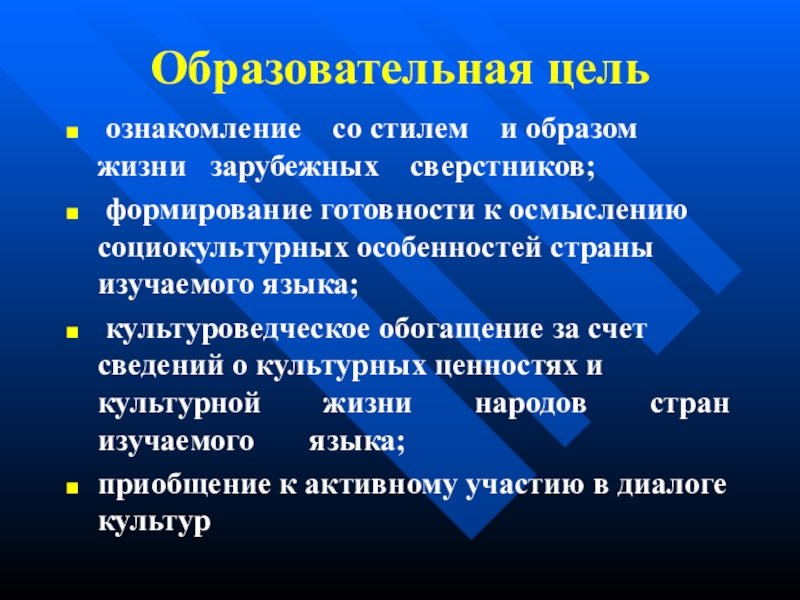 Образовательная цель

- ознакомление со стилем и образом жизни зарубежных сверстников;
- формирование готовности к осмыслению социокультурных особенностей страны изучаемого языка;
- культуроведческое обогащение за счет сведений о культурных ценностях и культурной жизни народов стран изучаемого языка;
- приобщение к активному участию в диалоге культур